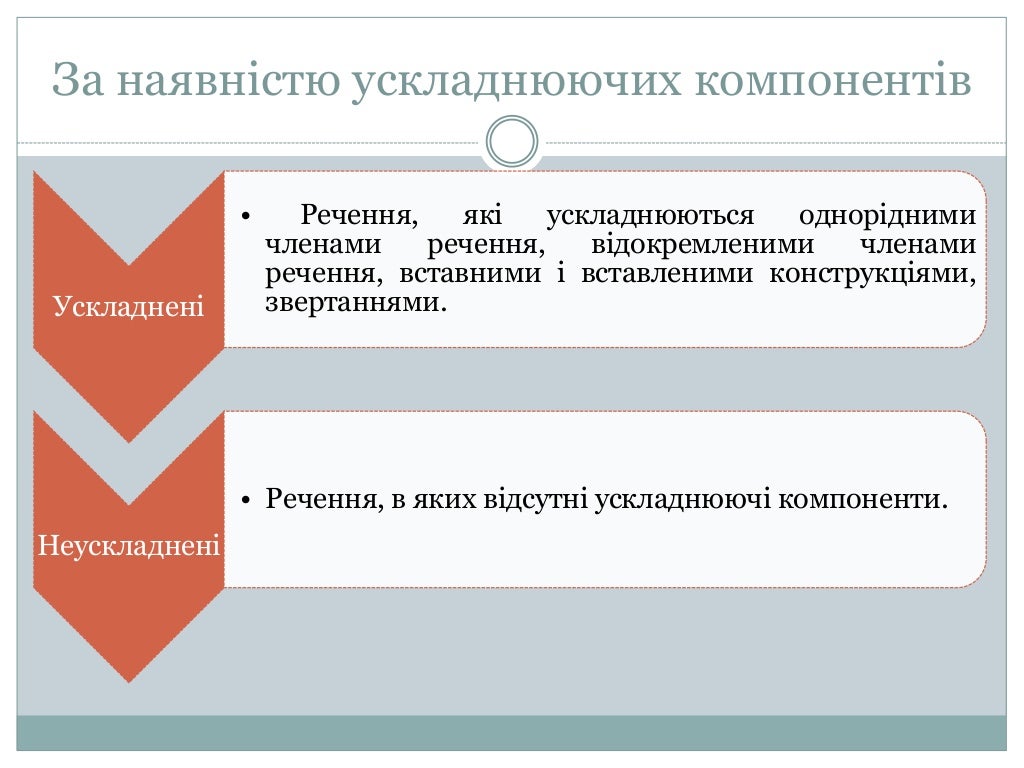 За наявністю ускладнюючих компонентів

Ускладнені

• Речення, які ускладнюються однорідними членами речення, відокремленими членами речення, вставними і вставленими конструкціями, звертаннями.

Неускладнені

• Речення, в яких відсутні ускладнюючі компоненти.